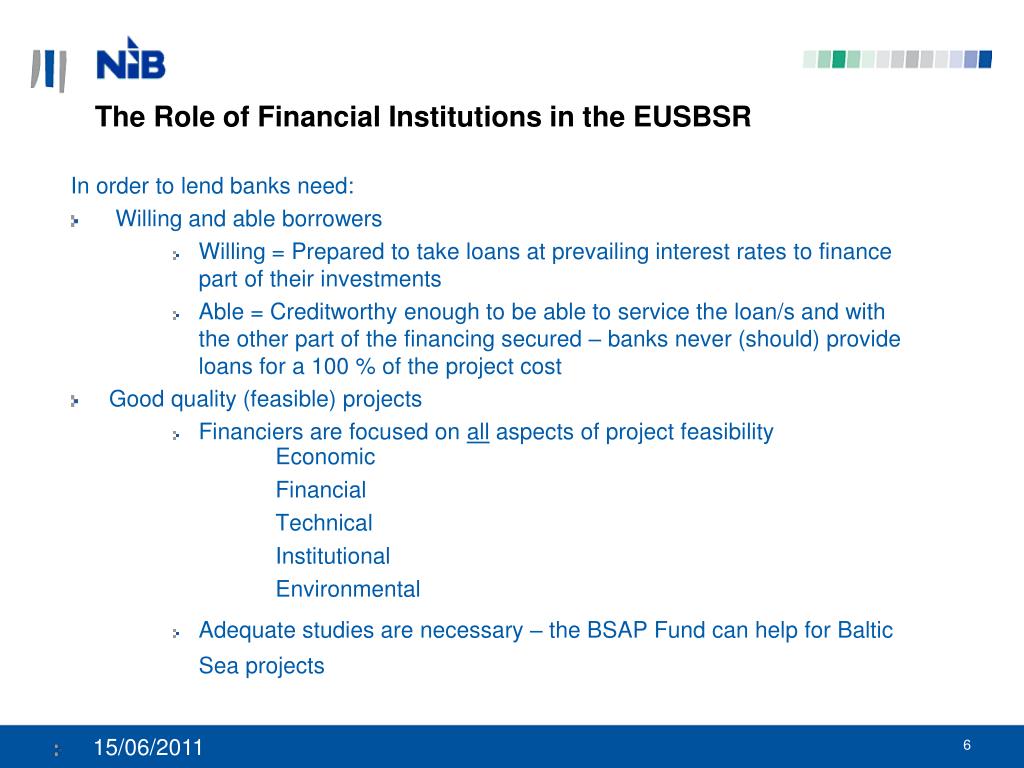 NIB

The Role of Financial Institutions in the EUSBSR

In order to lend banks need:

Willing and able borrowers

Willing = Prepared to take loans at prevailing interest rates to finance part of their investments

Able = Creditworthy enough to be able to service the loan/s and with the other part of the financing secured – banks never (should) provide loans for a 100 % of the project cost

Good quality (feasible) projects

Financiers are focused on all aspects of project feasibility

Economic

Financial

Technical

Institutional

Environmental

Adequate studies are necessary – the BSAP Fund can help for Baltic Sea projects

15/06/2011

6